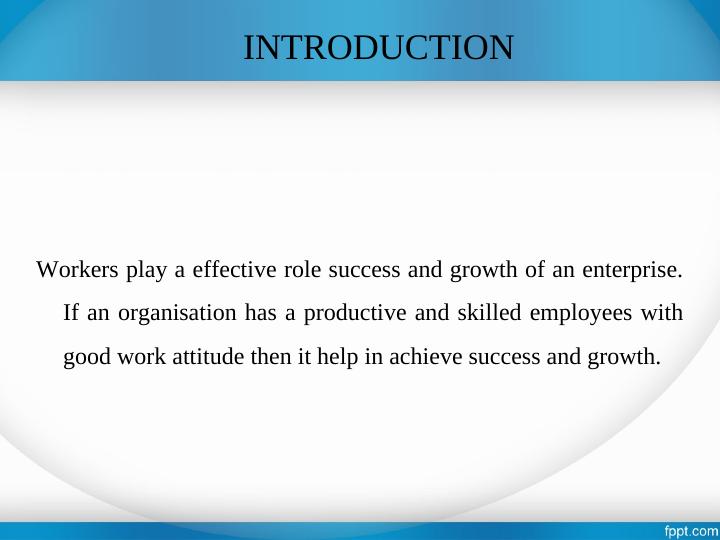 INTRODUCTION

Workers play a effective role success and growth of an enterprise. If an organisation has a productive and skilled employees with good work attitude then it help in achieve success and growth.

fppt.com